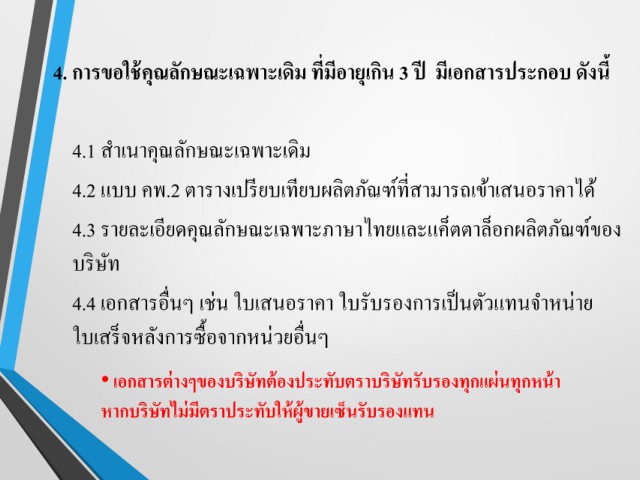 4. การขอใช้คุณลักษณะเฉพาะเดิม ที่มีอายุเกิน 3 ปี มีเอกสารประกอบ ดังนี้

4.1 สำเนาคุณลักษณะเฉพาะเดิม

4.2 แบบ คพ.2 ตารางเปรียบเทียบผลิตภัณฑ์ที่สามารถเข้าเสนอราคาได้

4.3 รายละเอียดคุณลักษณะเฉพาะภาษาไทยและแค็ตตาล็อกผลิตภัณฑ์ของบริษัท

4.4 เอกสารอื่นๆ เช่น ใบเสนอราคา ใบรับรองการเป็นตัวแทนจำหน่าย ใบเสร็จหลังการซื้อจากหน่วยอื่นๆ

• เอกสารต่างๆของบริษัทต้องประทับตราบริษัทรับรองทุกแผ่นทุกหน้า หากบริษัทไม่มีตราประทับให้ผู้ขายเซ็นรับรองแทน